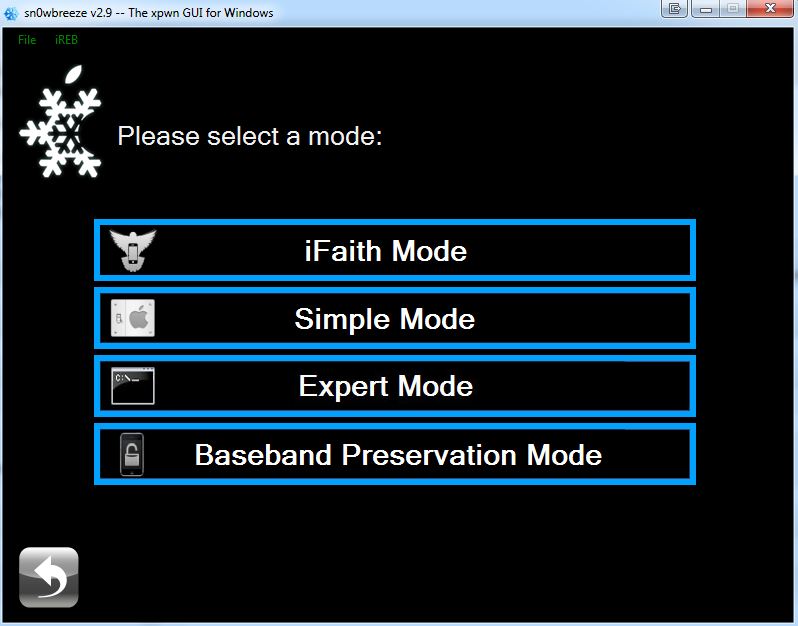 sn0wbreeze v2.9 -- The xpwn GUI for Windows

File iREB

Please select a mode:

iFaith Mode

Simple Mode

C:\_

Expert Mode

Baseband Preservation Mode